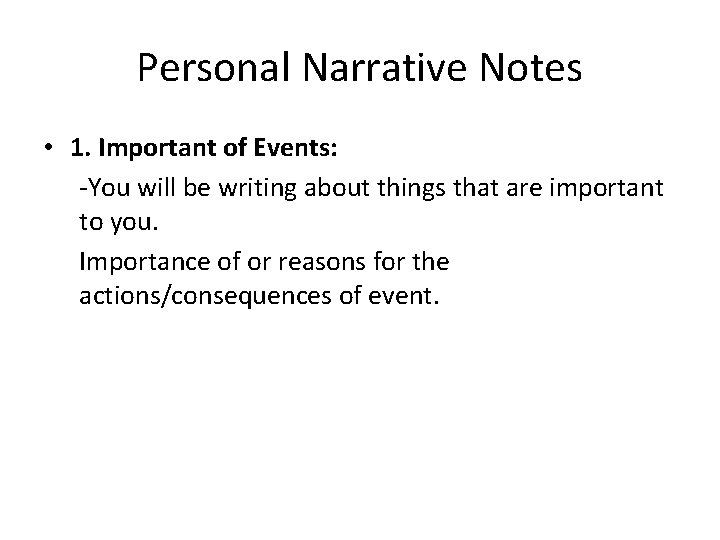 Personal Narrative Notes

• 1. Important of Events:

-You will be writing about things that are important to you.

Importance of or reasons for the actions/consequences of event.